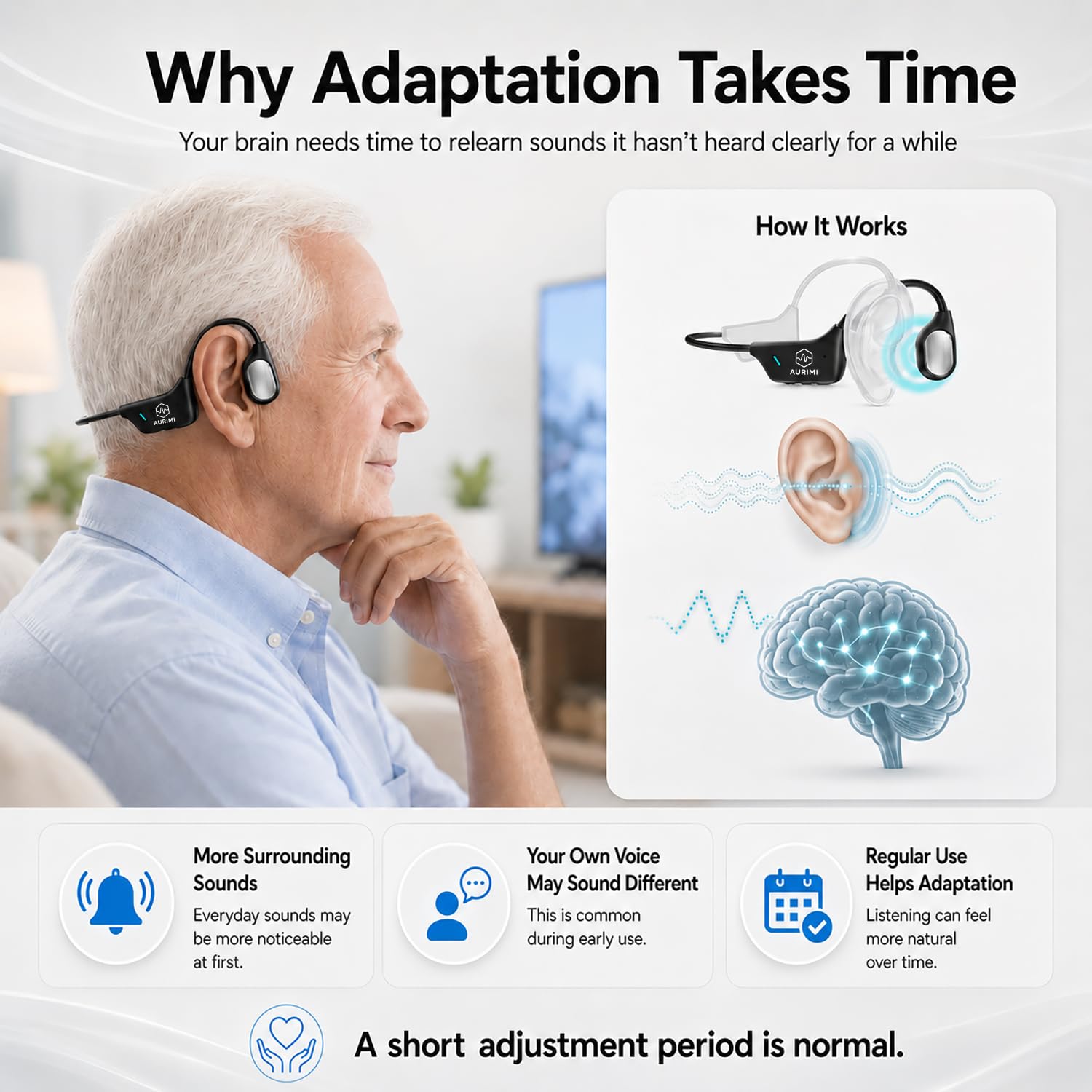 Why Adaptation Takes Time

Your brain needs time to relearn sounds it hasn't heard clearly for a while

AURIMI

How It Works

AURIMI

More Surrounding Sounds

Everyday sounds may be more noticeable at first.

Your Own Voice May Sound Different

This is common during early use.

Regular Use Helps Adaptation

Listening can feel more natural over time.

A short adjustment period is normal.